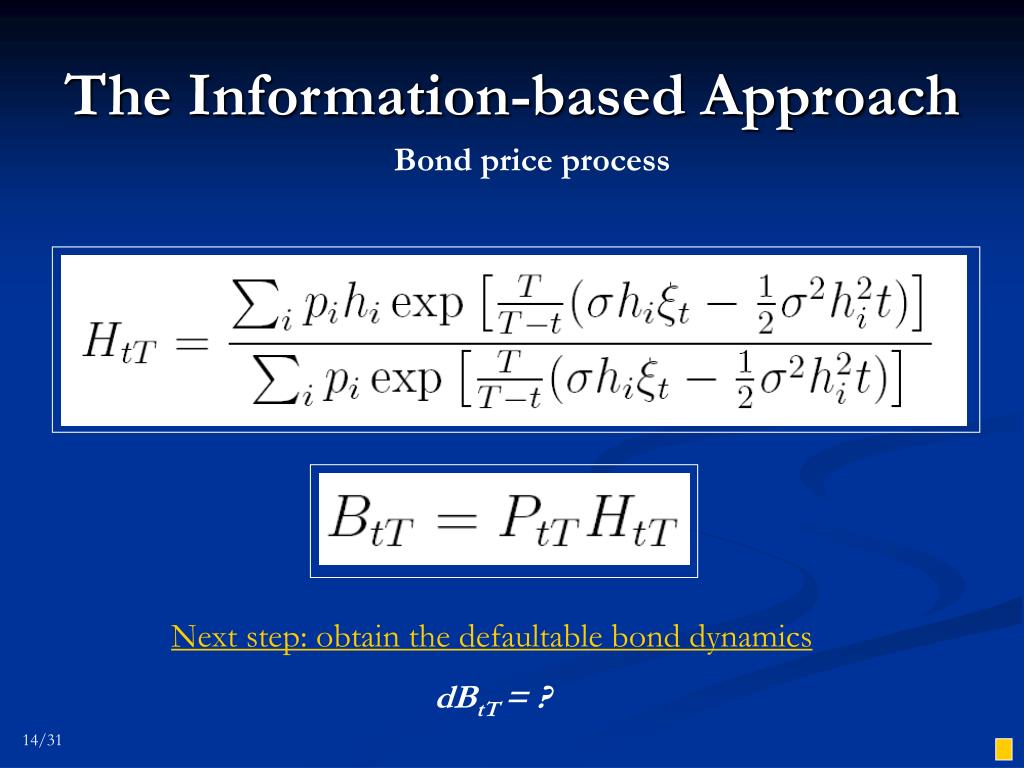 The Information-based Approach

Bond price process

$H_{tT} = \frac{\sum_i p_i h_i \exp\left[\frac{T}{T-t}(\sigma h_i \xi_t - \frac{1}{2}\sigma^2 h_i^2 t)\right]}{\sum_i p_i \exp\left[\frac{T}{T-t}(\sigma h_i \xi_t - \frac{1}{2}\sigma^2 h_i^2 t)\right]}$

$B_{tT} = P_{tT} H_{tT}$

Next step: obtain the defaultable bond dynamics

$dB_{tT} = ?$

14/31